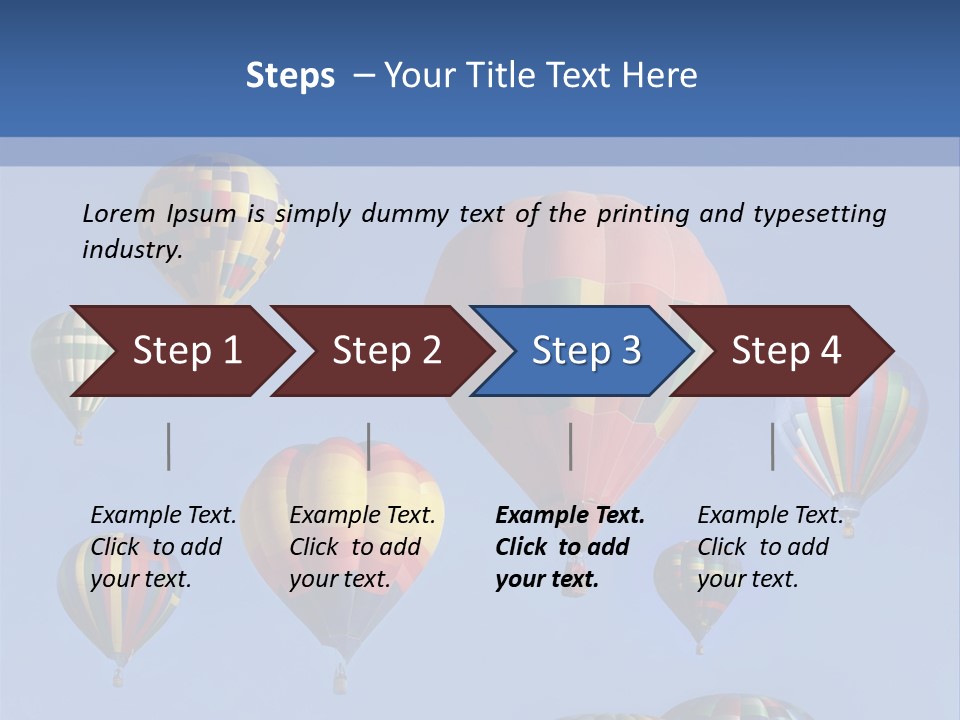 Steps – Your Title Text Here

Lorem Ipsum is simply dummy text of the printing and typesetting industry.

Step 1

Step 2

Step 3

Step 4

Example Text. Click to add your text.

Example Text. Click to add your text.

Example Text. Click to add your text.

Example Text. Click to add your text.